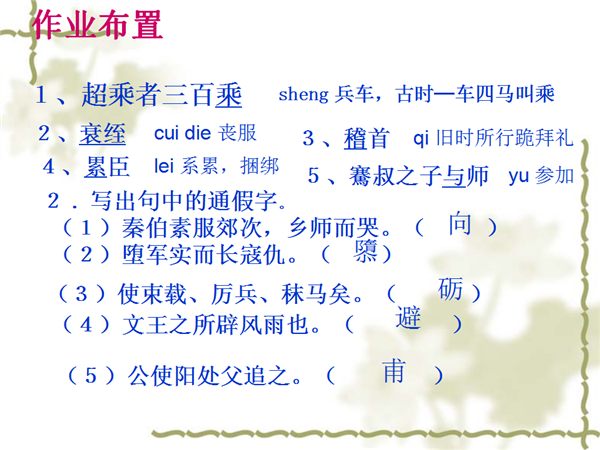 作业布置

1、超乘者三百乘 sheng 兵车，古时一车四马叫乘

2、衰绖 cui die 丧服

3、稽首 qi 旧时所行跪拜礼

4、累臣 lei 系累，捆绑

5、蹇叔之子与师 yu 参加

2．写出句中的通假字。

（1）秦伯素服郊次，乡师而哭。（ 向 ）

（2）堕军实而长寇仇。（ 隳 ）

（3）使束载、厉兵、秣马矣。（ 砺 ）

（4）文王之所辟风雨也。（ 避 ）

（5）公使阳处父追之。（ 甫 ）